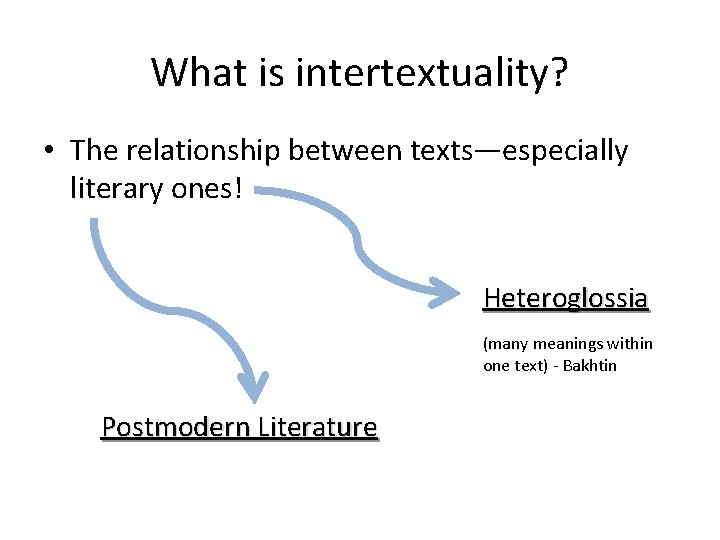 What is intertextuality?

• The relationship between texts—especially literary ones!

Heteroglossia

(many meanings within one text) - Bakhtin

Postmodern Literature